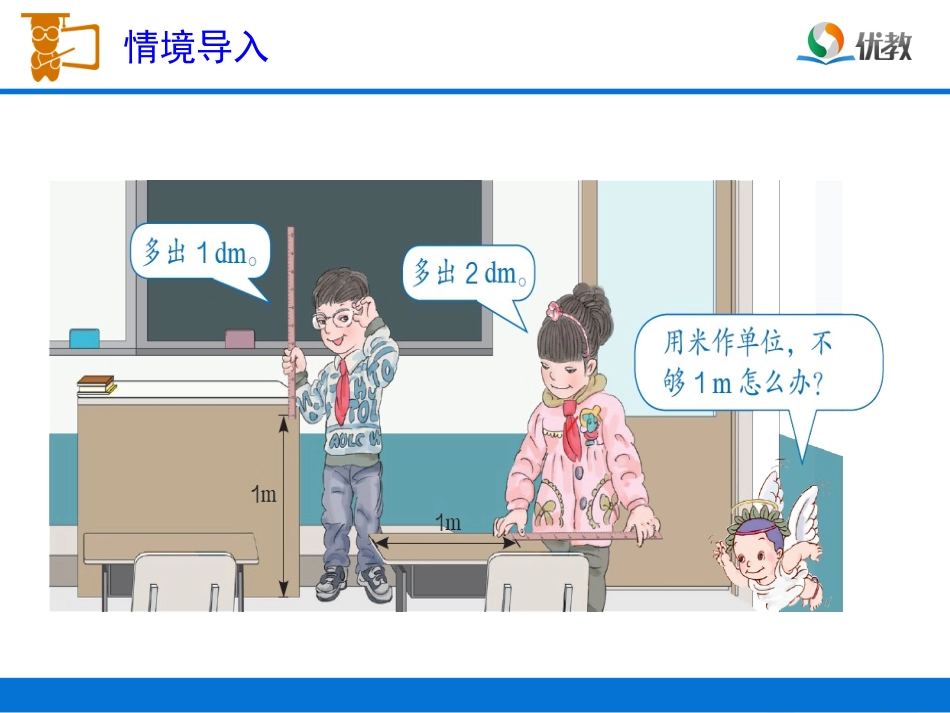 情境导入

优教

多出 1 dm。

多出 2 dm。

用米作单位，不够 1 m 怎么办?

1m

1m